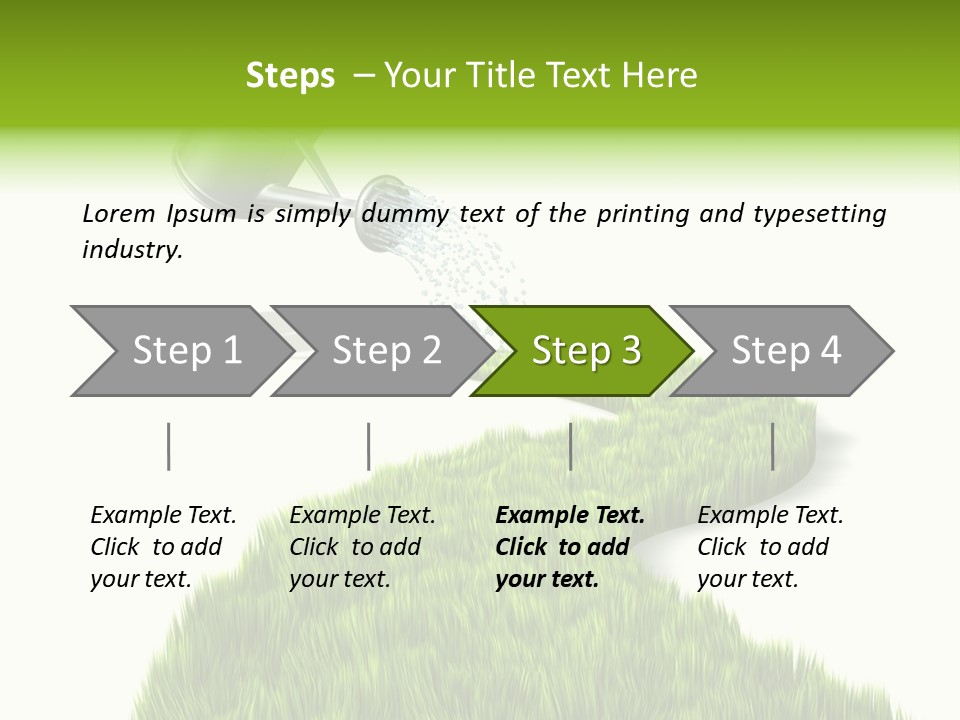 Steps – Your Title Text Here

Lorem Ipsum is simply dummy text of the printing and typesetting industry.

Step 1

Step 2

Step 3

Step 4

Example Text. Click to add your text.

Example Text. Click to add your text.

Example Text. Click to add your text.

Example Text. Click to add your text.